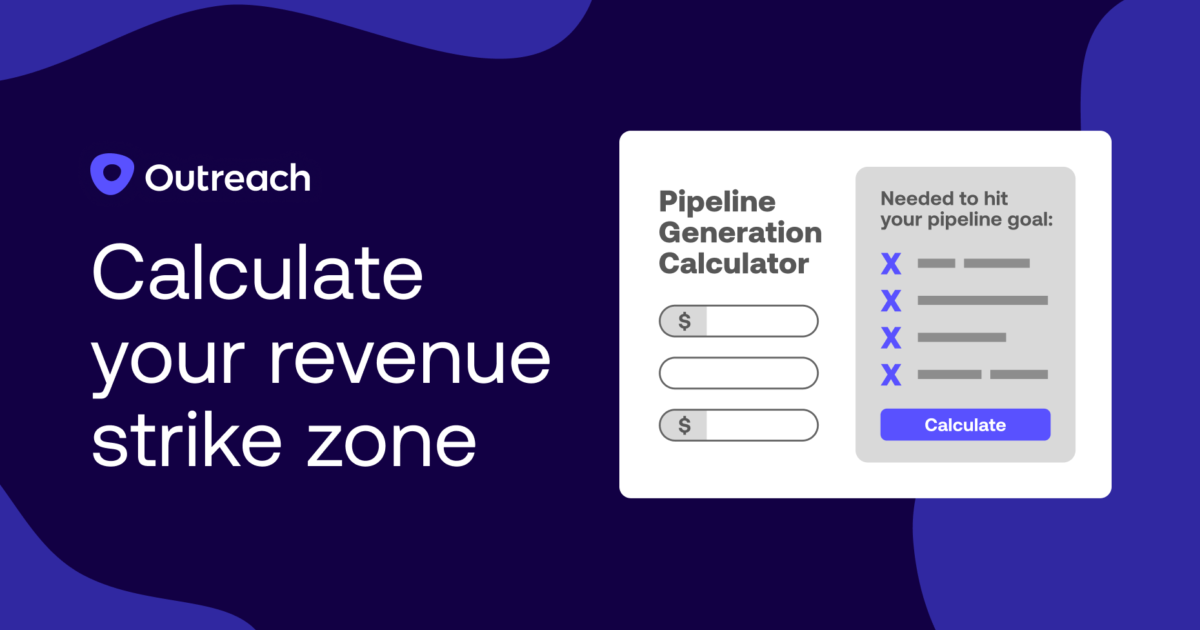 Outreach

Calculate your revenue strike zone

Pipeline Generation Calculator

$

$

Needed to hit your pipeline goal:

X
X
X
X

Calculate